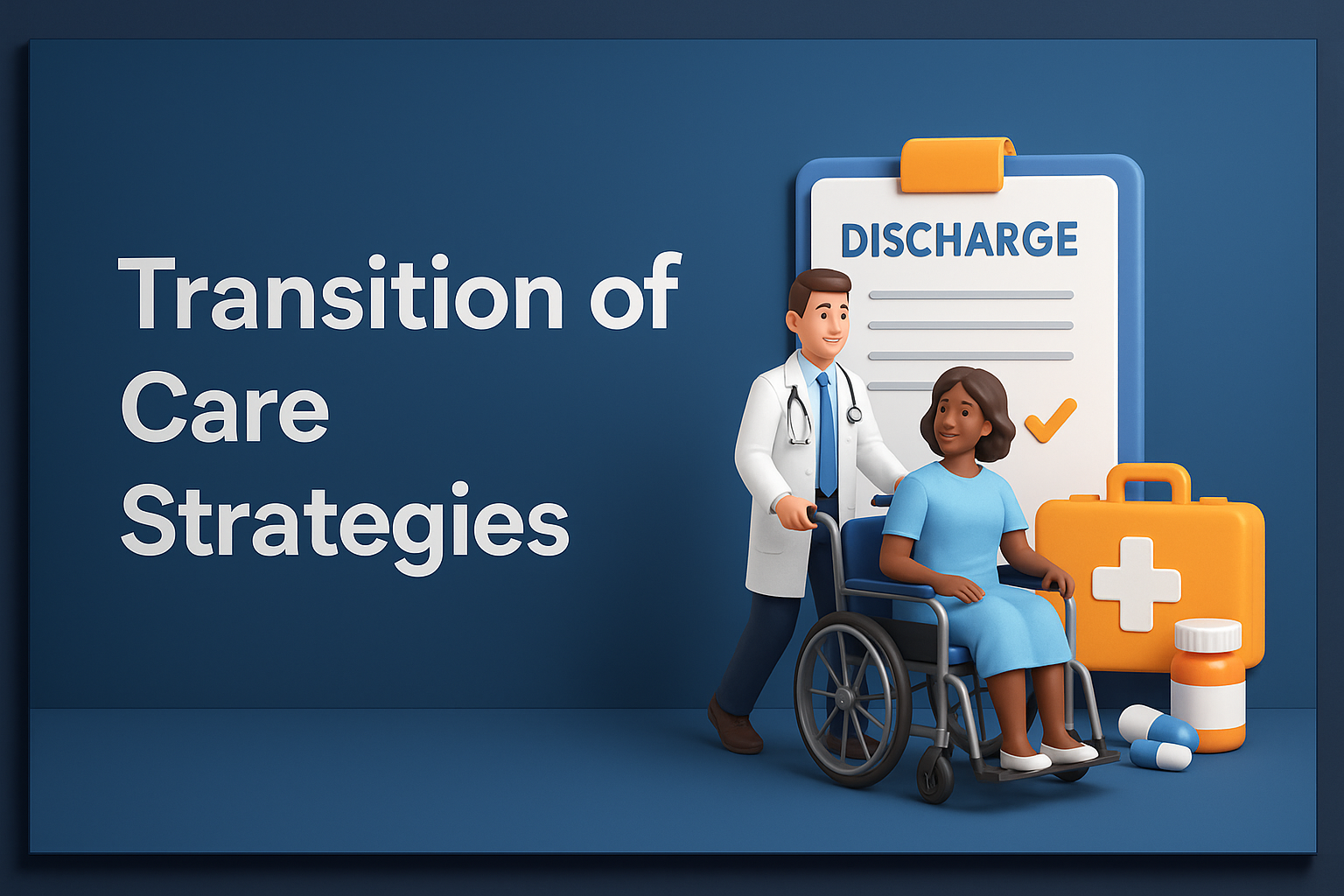 Transition of Care Strategies

DISCHARGE